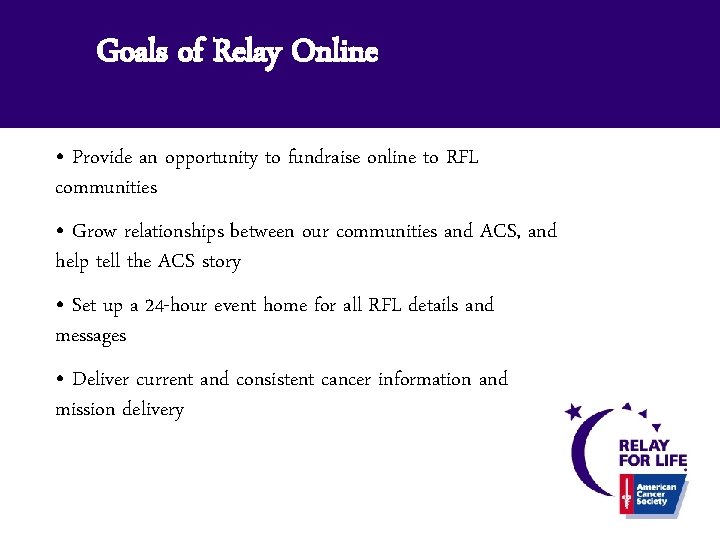 Goals of Relay Online

• Provide an opportunity to fundraise online to RFL communities

• Grow relationships between our communities and ACS, and help tell the ACS story

• Set up a 24-hour event home for all RFL details and messages

• Deliver current and consistent cancer information and mission delivery

RELAY FOR LIFE

American Cancer Society